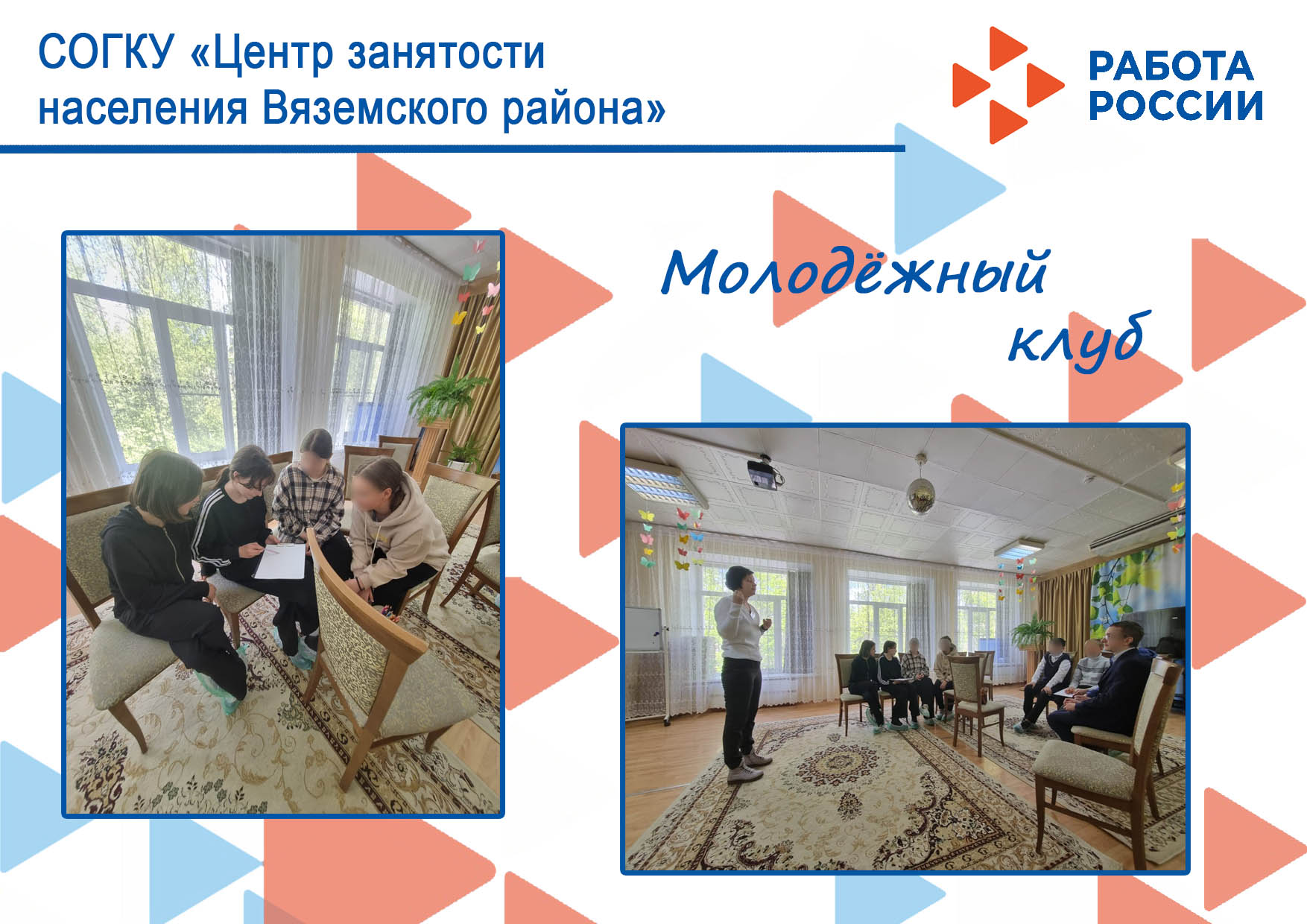 СОГКУ «Центр занятости населения Вяземского района»

РАБОТА РОССИИ

Молодёжный клуб